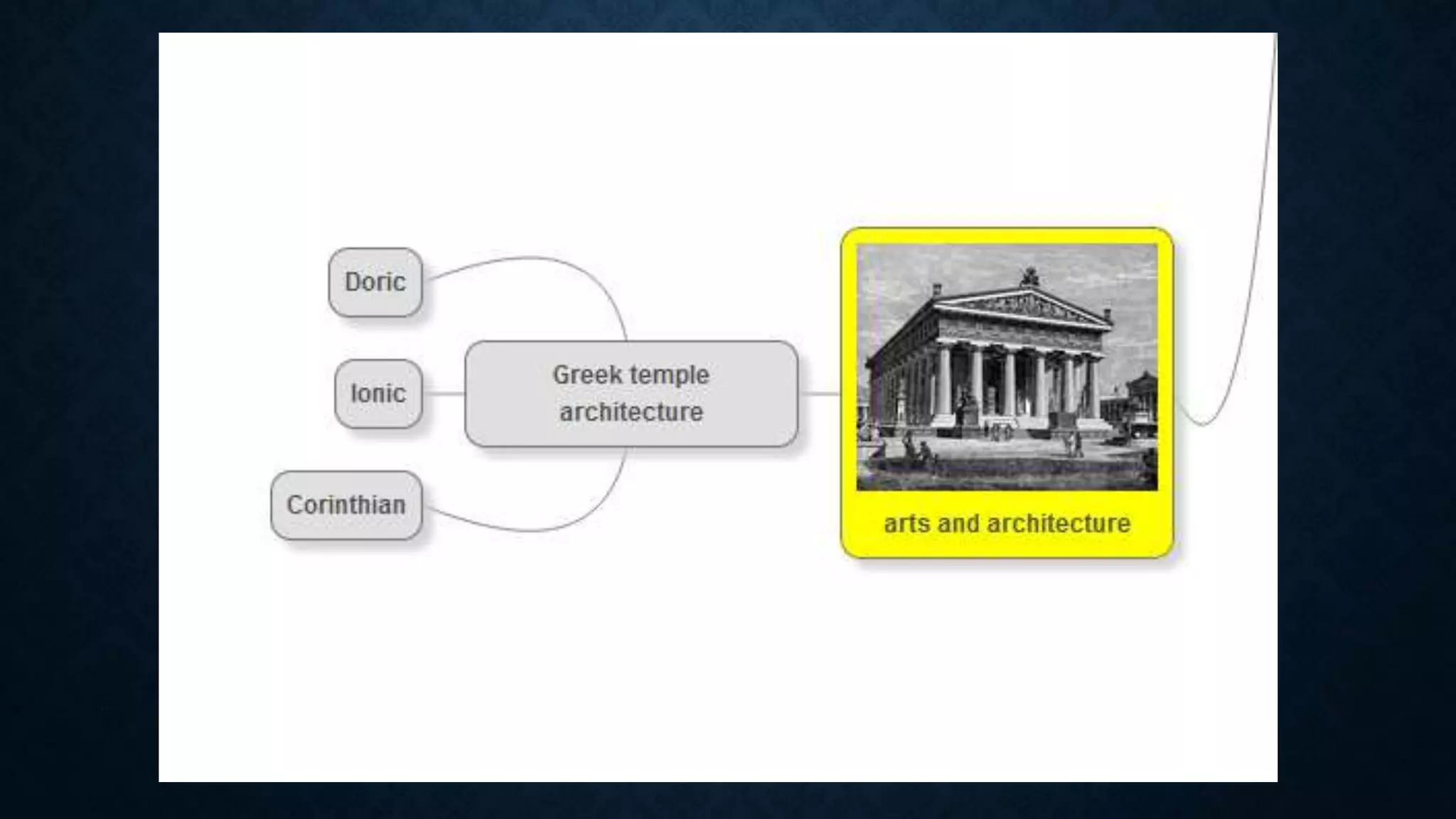 Doric

Ionic

Corinthian

Greek temple architecture

arts and architecture